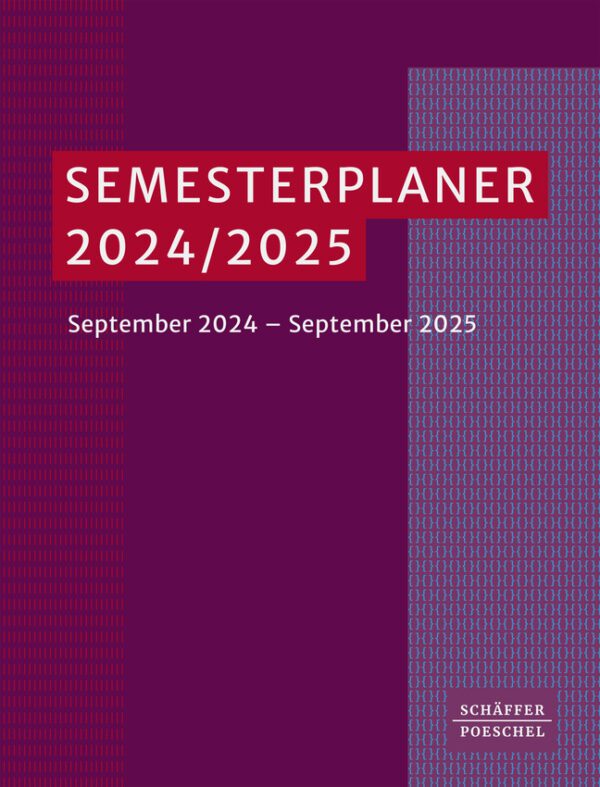 SEMESTERPLANER
2024/2025

September 2024 – September 2025

SCHÄFFER
POESCHEL